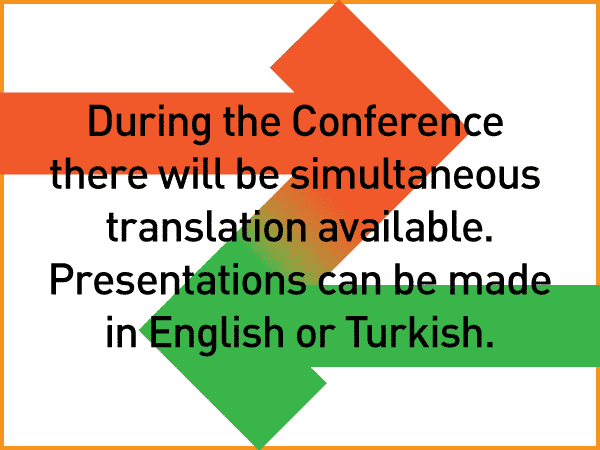 During the Conference there will be simultaneous translation available. Presentations can be made in English or Turkish.